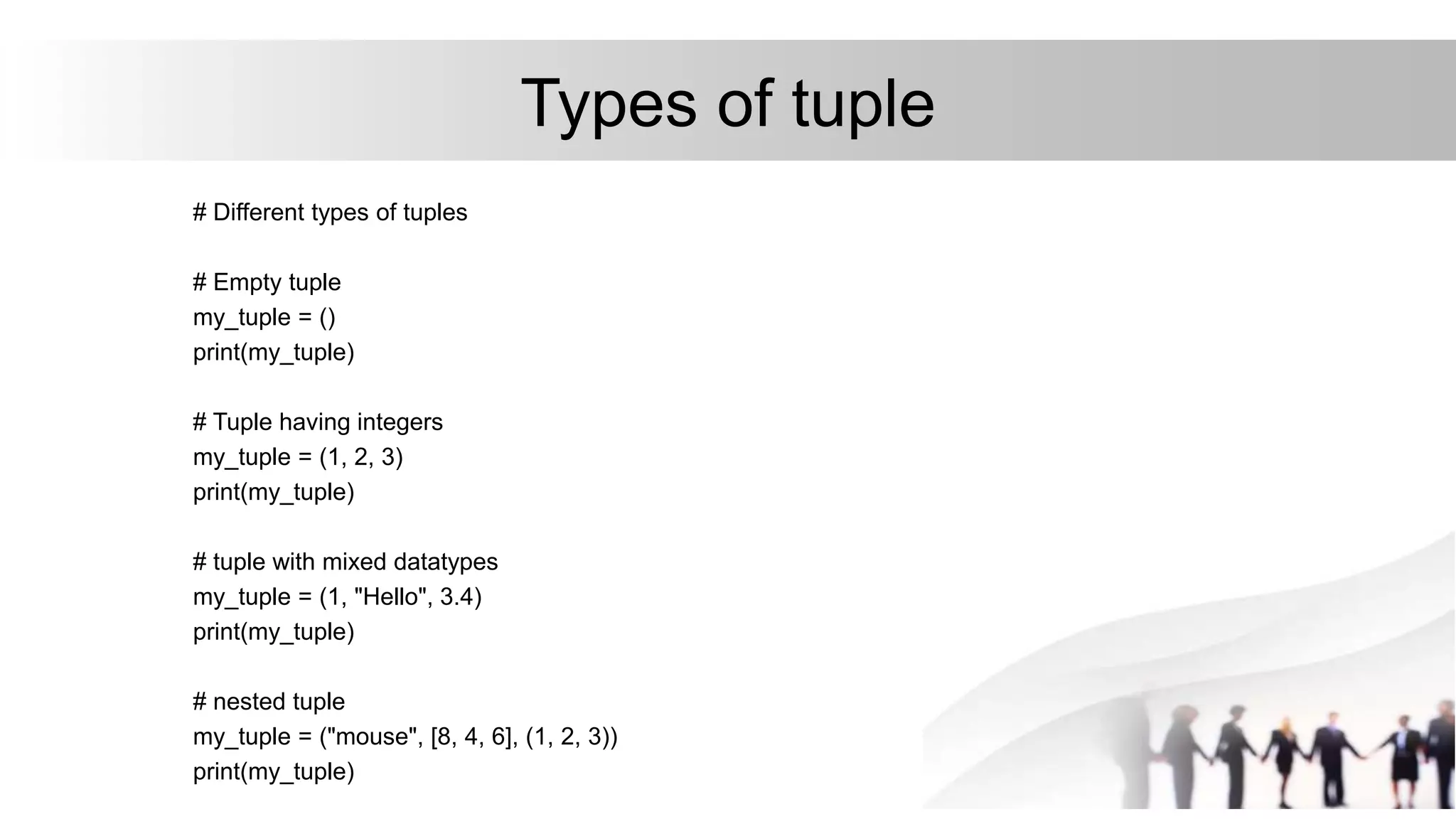 Types of tuple

# Different types of tuples

# Empty tuple
my_tuple = ()
print(my_tuple)

# Tuple having integers
my_tuple = (1, 2, 3)
print(my_tuple)

# tuple with mixed datatypes
my_tuple = (1, "Hello", 3.4)
print(my_tuple)

# nested tuple
my_tuple = ("mouse", [8, 4, 6], (1, 2, 3))
print(my_tuple)